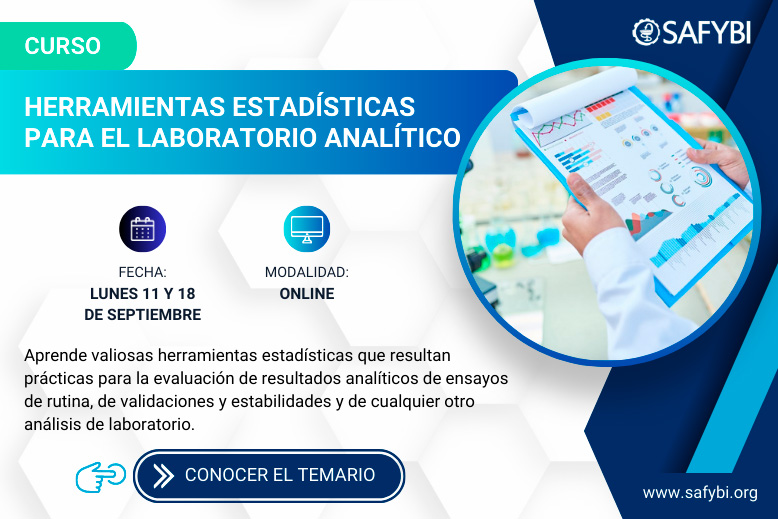 CURSO

SAFYBI

HERRAMIENTAS ESTADÍSTICAS PARA EL LABORATORIO ANALÍTICO

FECHA:
LUNES 11 Y 18 DE SEPTIEMBRE

MODALIDAD:
ONLINE

Aprende valiosas herramientas estadísticas que resultan prácticas para la evaluación de resultados analíticos de ensayos de rutina, de validaciones y estabilidades y de cualquier otro análisis de laboratorio.

CONOCER EL TEMARIO

www.safybi.org